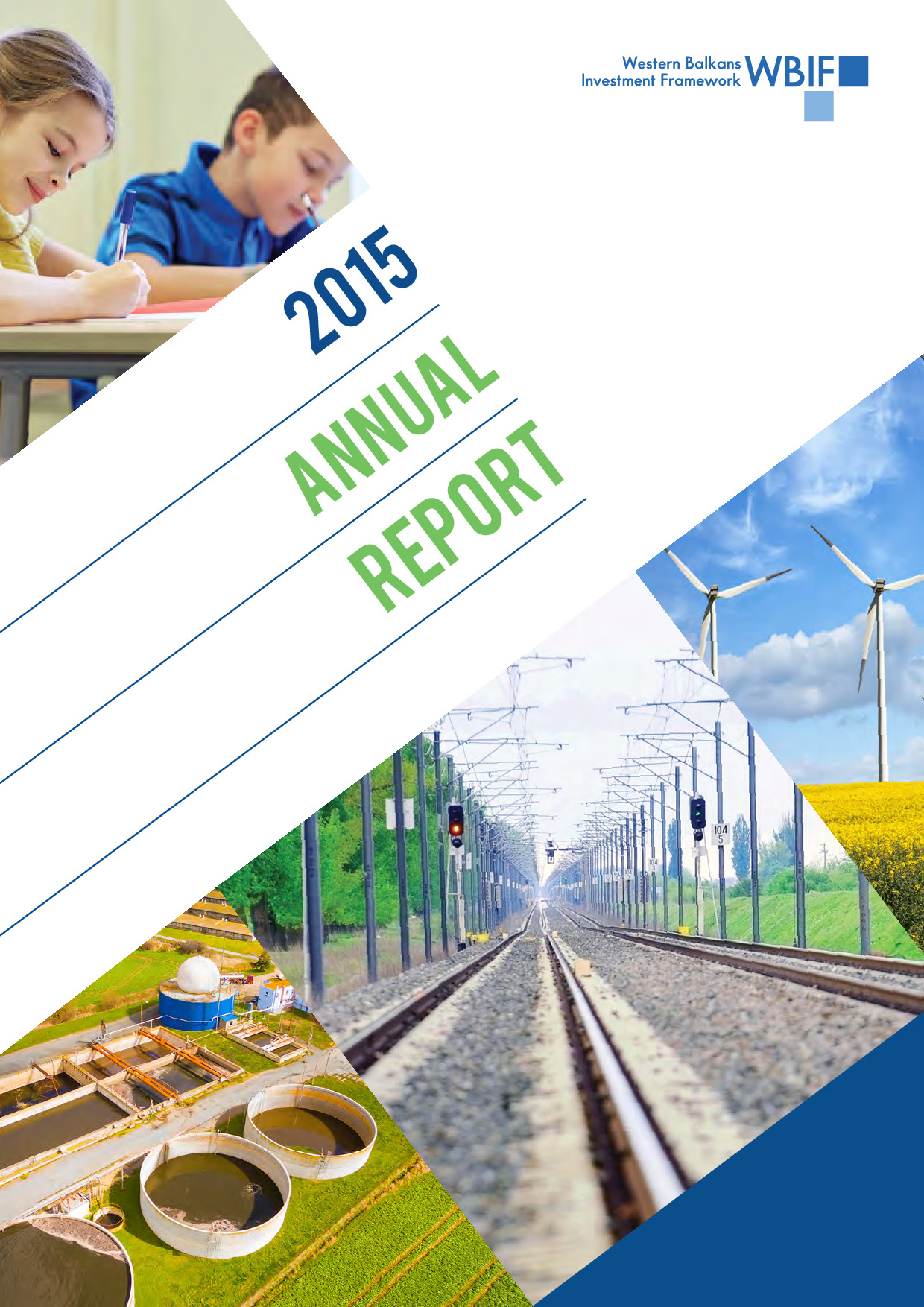 Western Balkans Investment Framework WBIF

2015
ANNUAL
REPORT

104
5